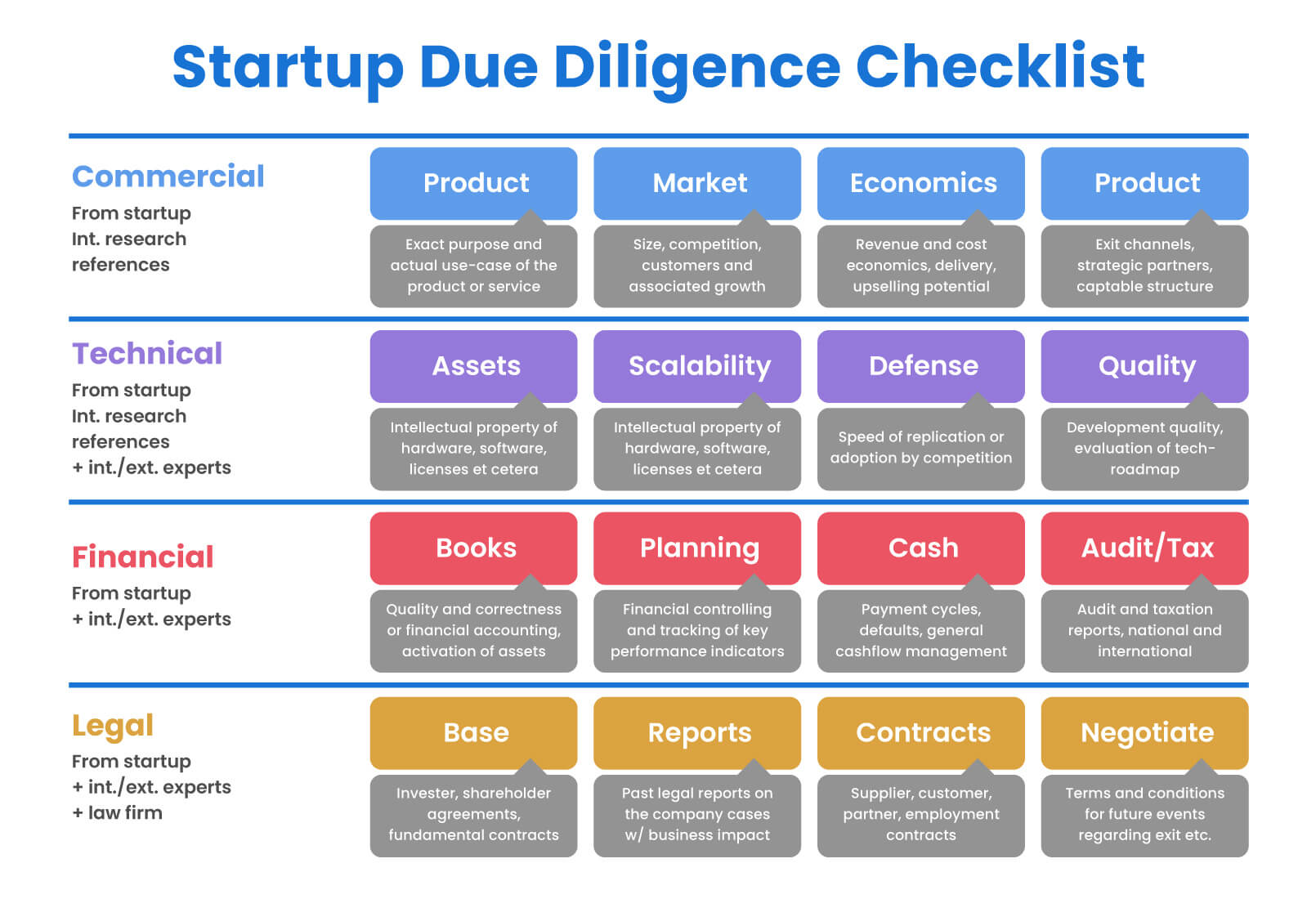 Startup Due Diligence Checklist

Commercial
From startup
Int. research
references

Product
Exact purpose and actual use-case of the product or service

Market
Size, competition, customers and associated growth

Economics
Revenue and cost economics, delivery, upselling potential

Product
Exit channels, strategic partners, captable structure

Technical
From startup
Int. research
references
+ int./ext. experts

Assets
Intellectual property of hardware, software, licenses et cetera

Scalability
Intellectual property of hardware, software, licenses et cetera

Defense
Speed of replication or adoption by competition

Quality
Development quality, evaluation of tech-roadmap

Financial
From startup
+ int./ext. experts

Books
Quality and correctness or financial accounting, activation of assets

Planning
Financial controlling and tracking of key performance indicators

Cash
Payment cycles, defaults, general cashflow management

Audit/Tax
Audit and taxation reports, national and international

Legal
From startup
+ int./ext. experts
+ law firm

Base
Invester, shareholder agreements, fundamental contracts

Reports
Past legal reports on the company cases w/ business impact

Contracts
Supplier, customer, partner, employment contracts

Negotiate
Terms and conditions for future events regarding exit etc.